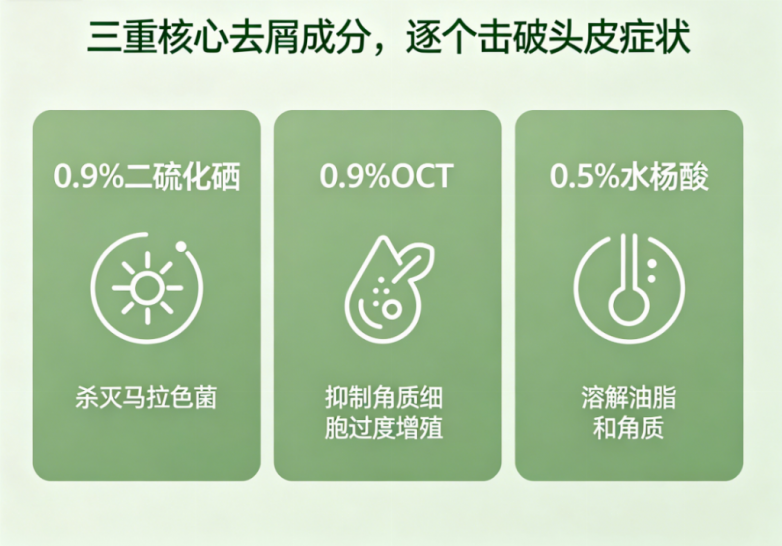 三重核心去屑成分，逐个击破头皮症状

0.9%二硫化硒

杀灭马拉色菌

0.9%OCT

抑制角质细胞过度增殖

0.5%水杨酸

溶解油脂和角质